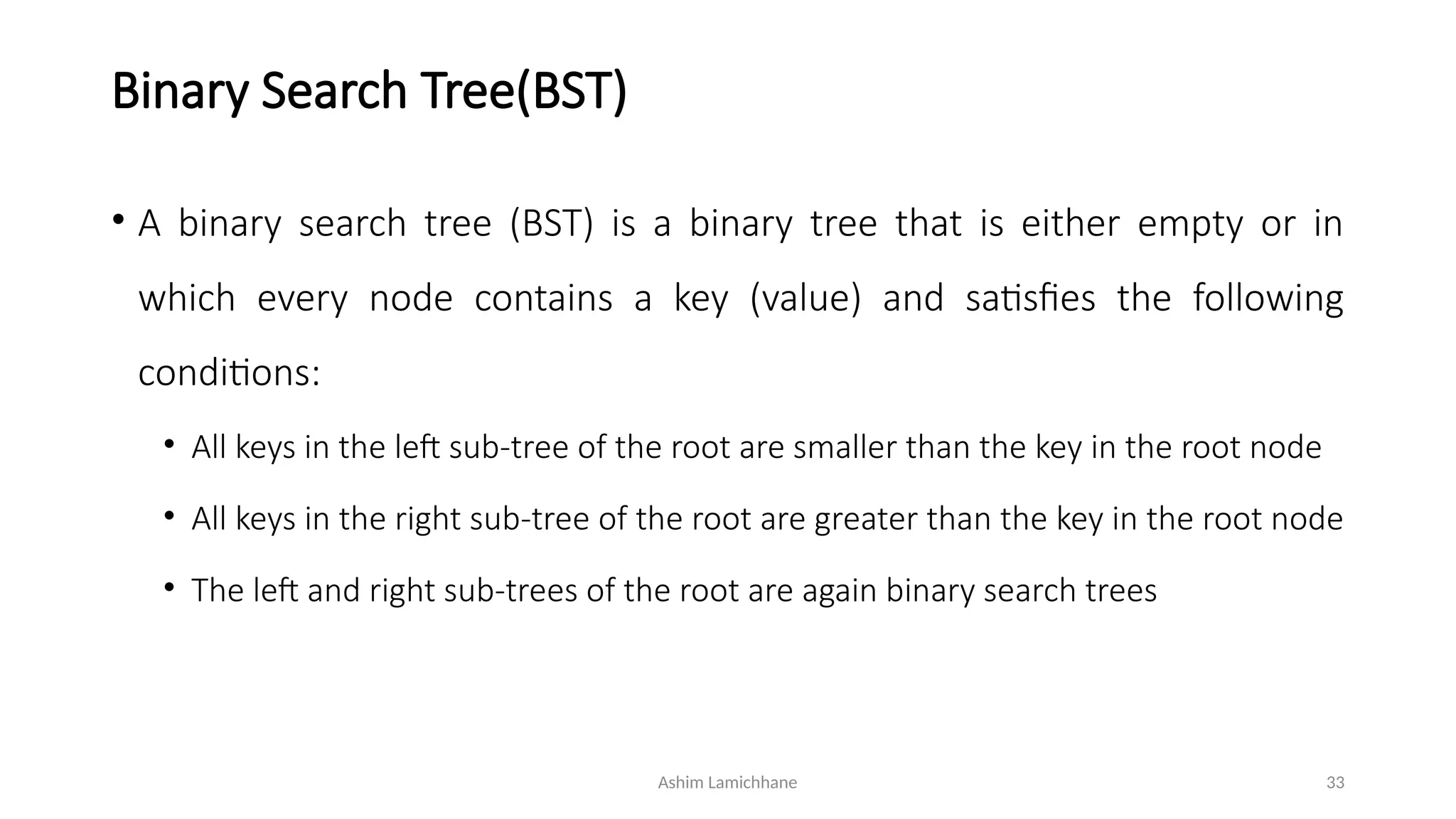 Binary Search Tree(BST)

• A binary search tree (BST) is a binary tree that is either empty or in which every node contains a key (value) and satisfies the following conditions:

• All keys in the left sub-tree of the root are smaller than the key in the root node

• All keys in the right sub-tree of the root are greater than the key in the root node

• The left and right sub-trees of the root are again binary search trees

Ashim Lamichhane

33